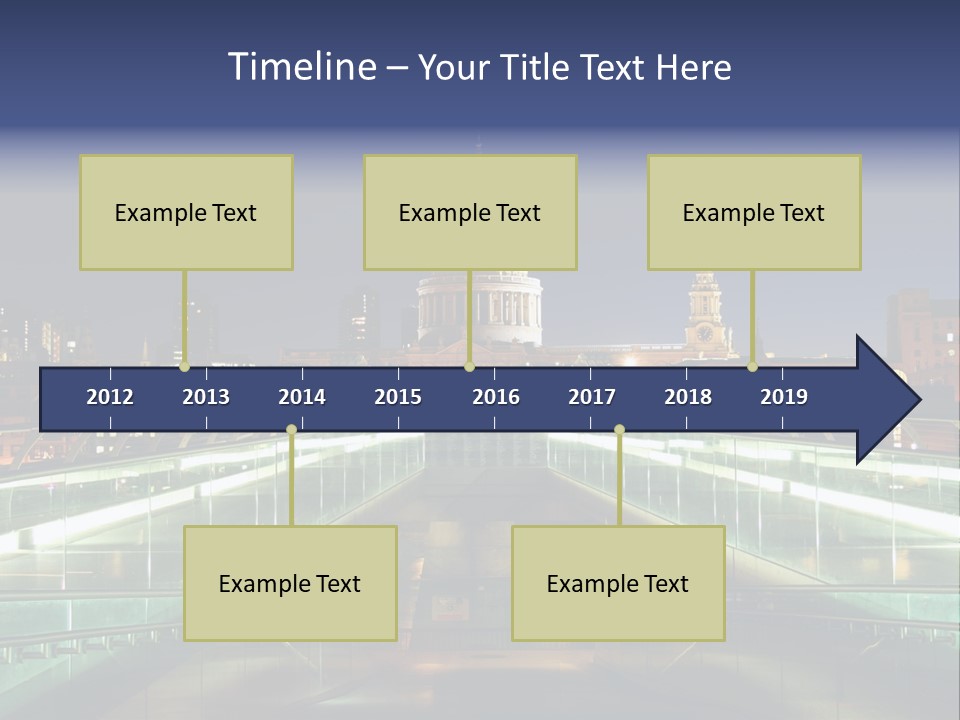 Timeline – Your Title Text Here

Example Text

Example Text

Example Text

2012 2013 2014 2015 2016 2017 2018 2019

Example Text

Example Text